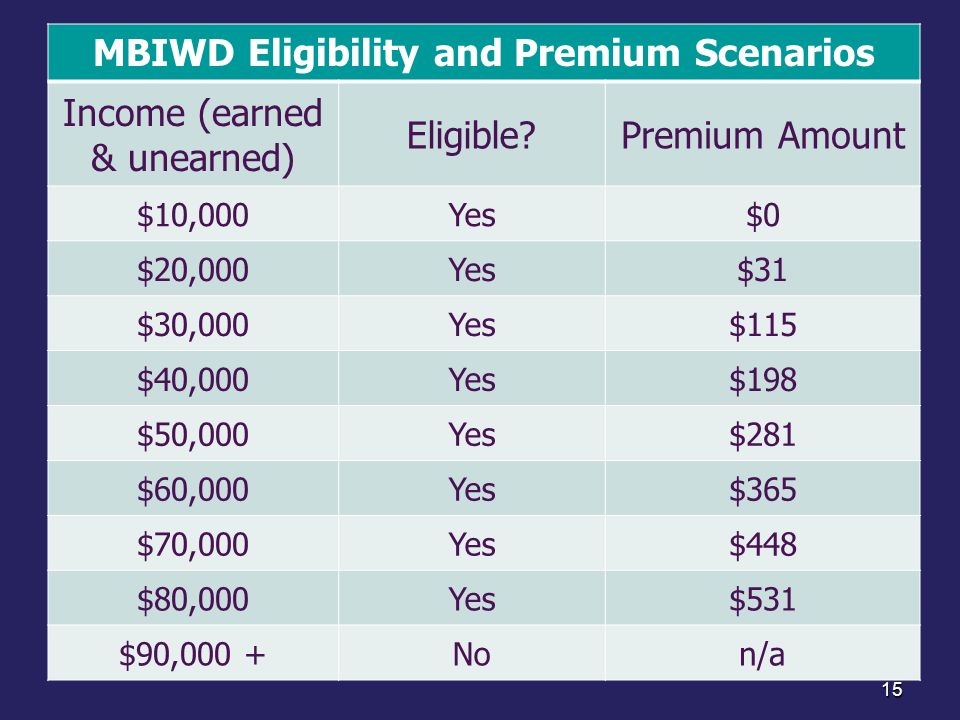 MBIWD Eligibility and Premium Scenarios

| Income (earned & unearned) | Eligible? | Premium Amount |
|---|---|---|
| \$10,000 | Yes | \$0 |
| \$20,000 | Yes | \$31 |
| \$30,000 | Yes | \$115 |
| \$40,000 | Yes | \$198 |
| \$50,000 | Yes | \$281 |
| \$60,000 | Yes | \$365 |
| \$70,000 | Yes | \$448 |
| \$80,000 | Yes | \$531 |
| \$90,000 + | No | n/a |

15